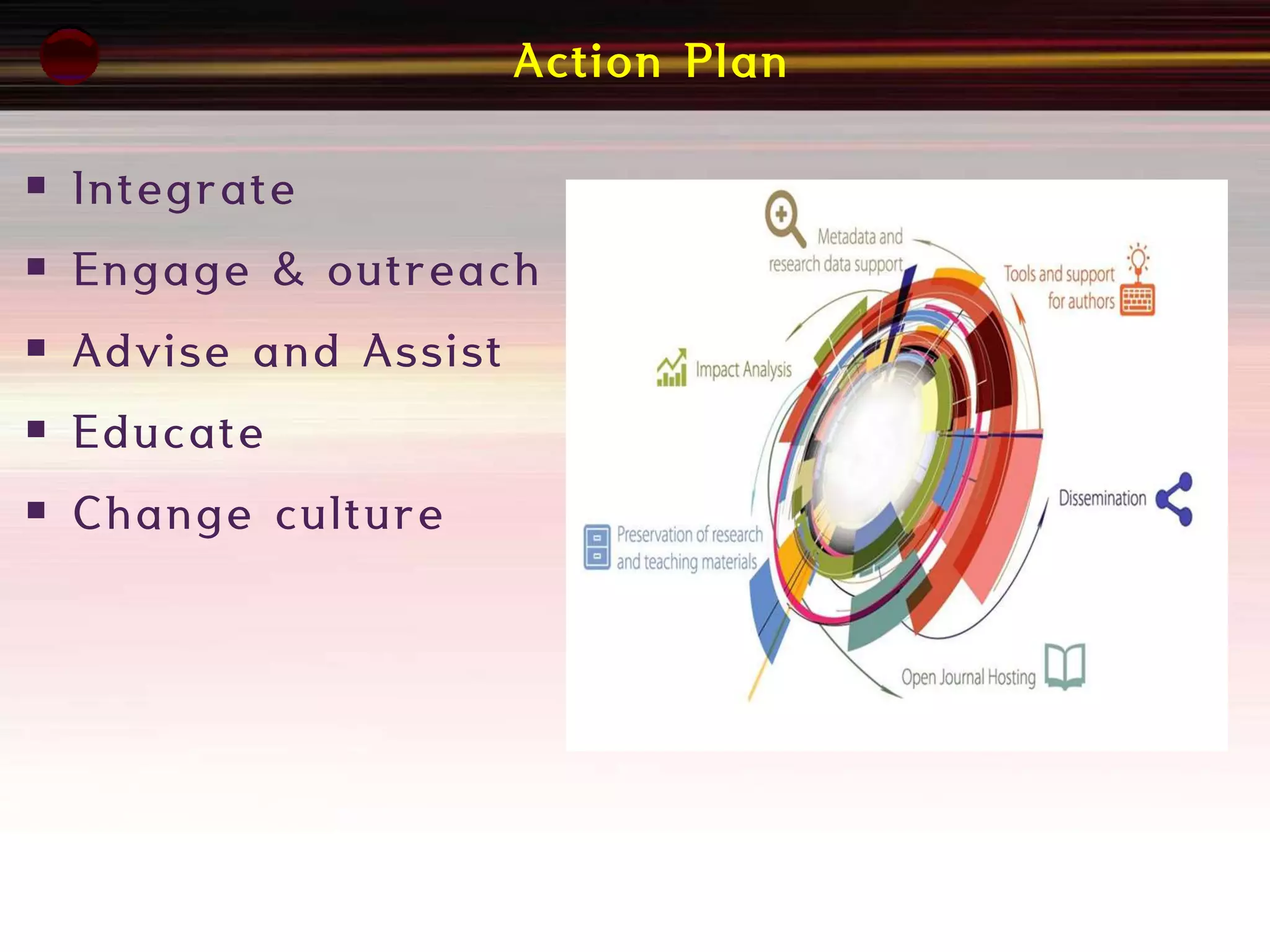 Action Plan

▪ Integrate
▪ Engage & outreach
▪ Advise and Assist
▪ Educate
▪ Change culture

Metadata and research data support

Tools and support for authors

Impact Analysis

Dissemination

Preservation of research and teaching materials

Open Journal Hosting